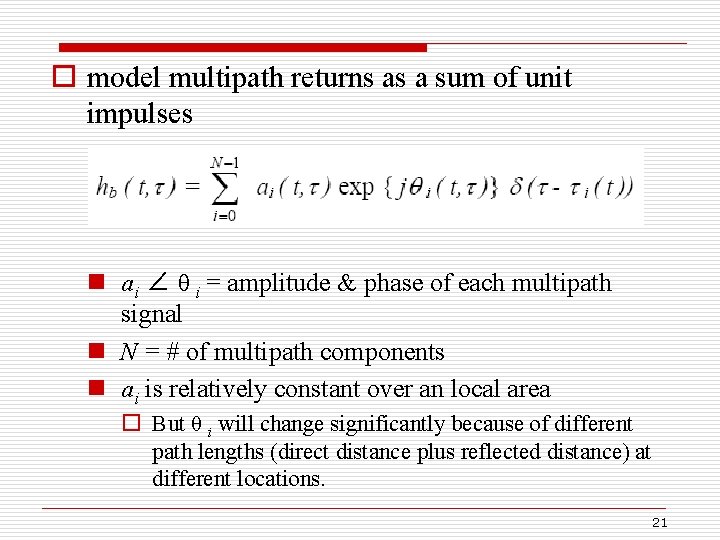 model multipath returns as a sum of unit impulses

$h_b(t,\tau) = \sum_{i=0}^{N-1} a_i(t,\tau) \exp\{j\theta_i(t,\tau)\} \delta(\tau - \tau_i(t))$

$a_i \angle \theta_i$ = amplitude & phase of each multipath signal

$N$ = # of multipath components

$a_i$ is relatively constant over an local area

But $\theta_i$ will change significantly because of different path lengths (direct distance plus reflected distance) at different locations.

21